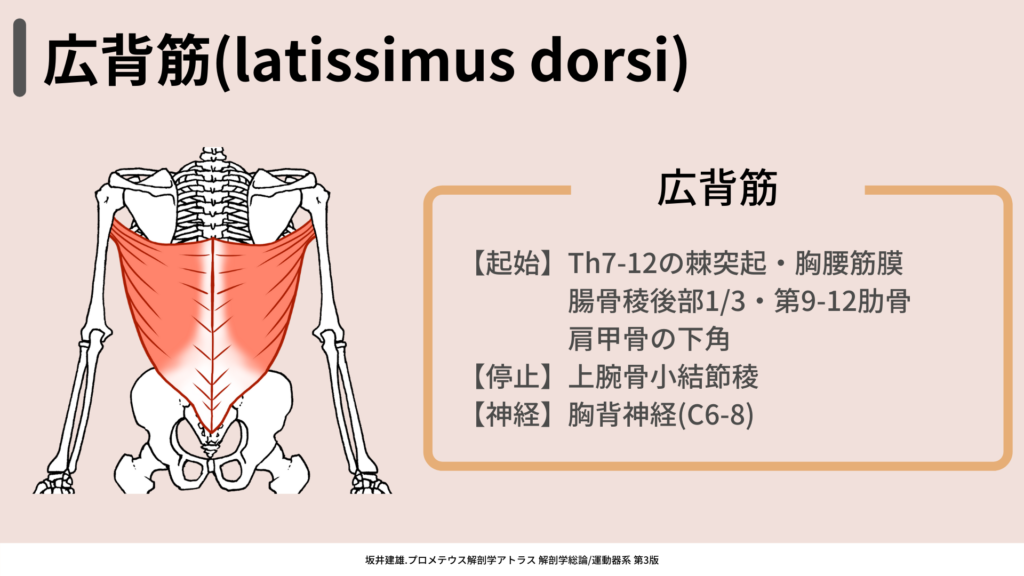 広背筋(latissimus dorsi)

広背筋

【起始】Th7-12の棘突起・胸腰筋膜
腸骨稜後部1/3・第9-12肋骨
肩甲骨の下角
【停止】上腕骨小結節稜
【神経】胸背神経(C6-8)

坂井建雄.プロメテウス解剖学アトラス 解剖学総論/運動器系 第3版